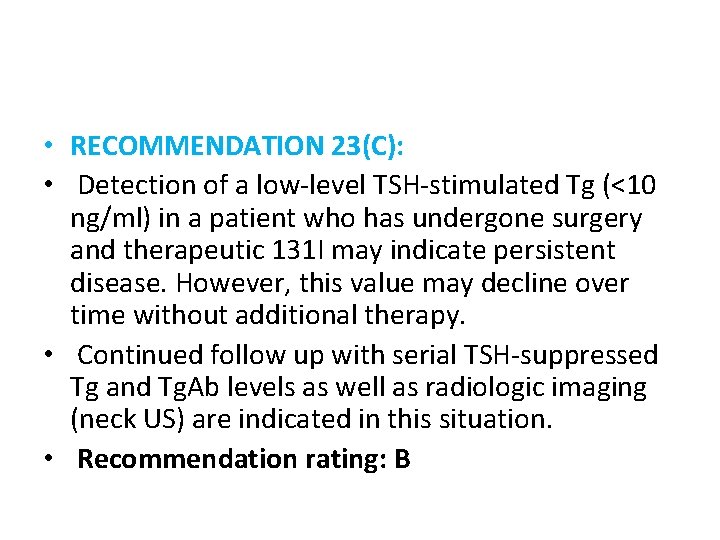 • RECOMMENDATION 23(C):

• Detection of a low-level TSH-stimulated Tg (<10 ng/ml) in a patient who has undergone surgery and therapeutic 131I may indicate persistent disease. However, this value may decline over time without additional therapy.

• Continued follow up with serial TSH-suppressed Tg and TgAb levels as well as radiologic imaging (neck US) are indicated in this situation.

• Recommendation rating: B